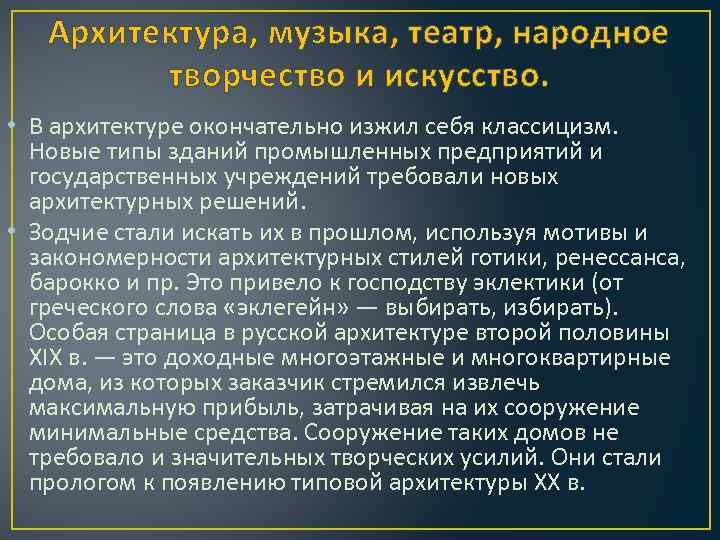 Архитектура, музыка, театр, народное творчество и искусство.

• В архитектуре окончательно изжил себя классицизм. Новые типы зданий промышленных предприятий и государственных учреждений требовали новых архитектурных решений.

• Зодчие стали искать их в прошлом, используя мотивы и закономерности архитектурных стилей готики, ренессанса, барокко и пр. Это привело к господству эклектики (от греческого слова «эклегейн» — выбирать, избирать). Особая страница в русской архитектуре второй половины XIX в. — это доходные многоэтажные и многоквартирные дома, из которых заказчик стремился извлечь максимальную прибыль, затрачивая на их сооружение минимальные средства. Сооружение таких домов не требовало и значительных творческих усилий. Они стали прологом к появлению типовой архитектуры XX в.